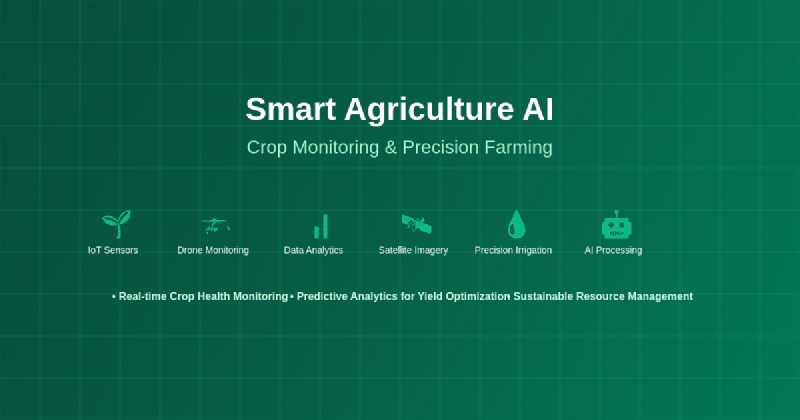 Smart Agriculture AI

Crop Monitoring & Precision Farming

IoT Sensors

Drone Monitoring

Data Analytics

Satellite Imagery

Precision Irrigation

AI Processing

• Real-time Crop Health Monitoring • Predictive Analytics for Yield Optimization Sustainable Resource Management